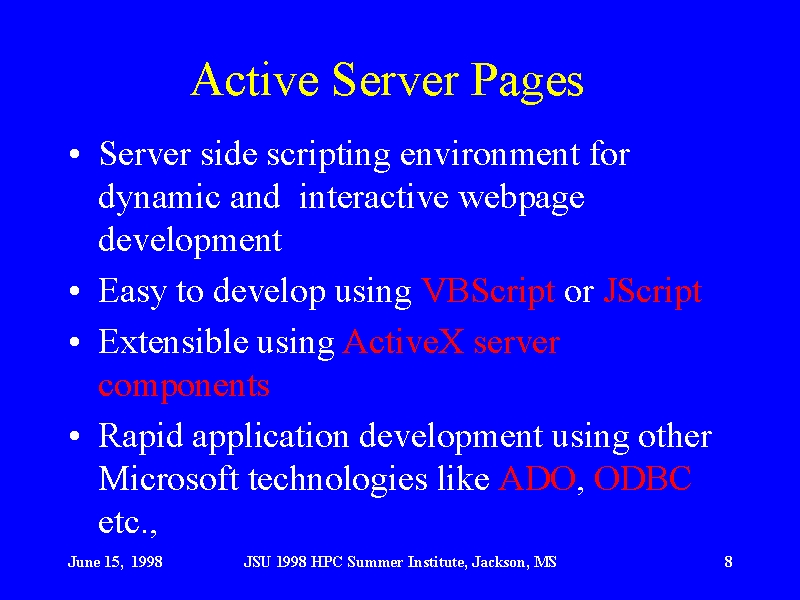 Active Server Pages

• Server side scripting environment for dynamic and interactive webpage development

• Easy to develop using VBScript or JScript

• Extensible using ActiveX server components

• Rapid application development using other Microsoft technologies like ADO, ODBC etc.,

June 15, 1998 JSU 1998 HPC Summer Institute, Jackson, MS 8